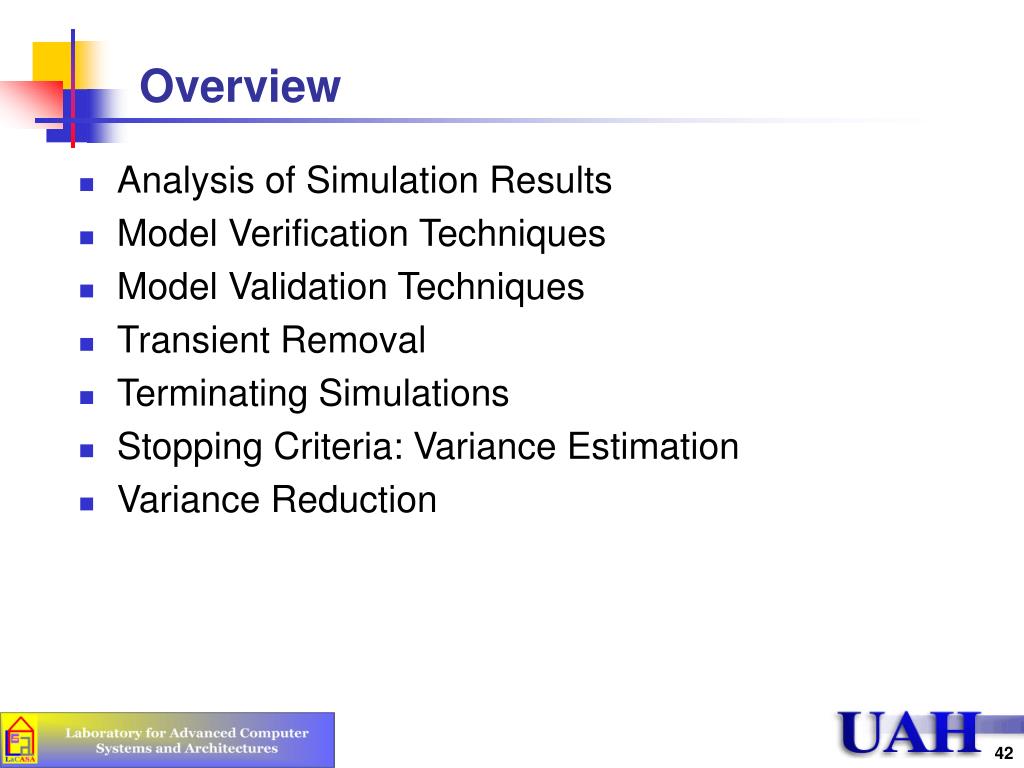 Overview

- Analysis of Simulation Results
- Model Verification Techniques
- Model Validation Techniques
- Transient Removal
- Terminating Simulations
- Stopping Criteria: Variance Estimation
- Variance Reduction

LaCASA

Laboratory for Advanced Computer Systems and Architectures

UAH

42